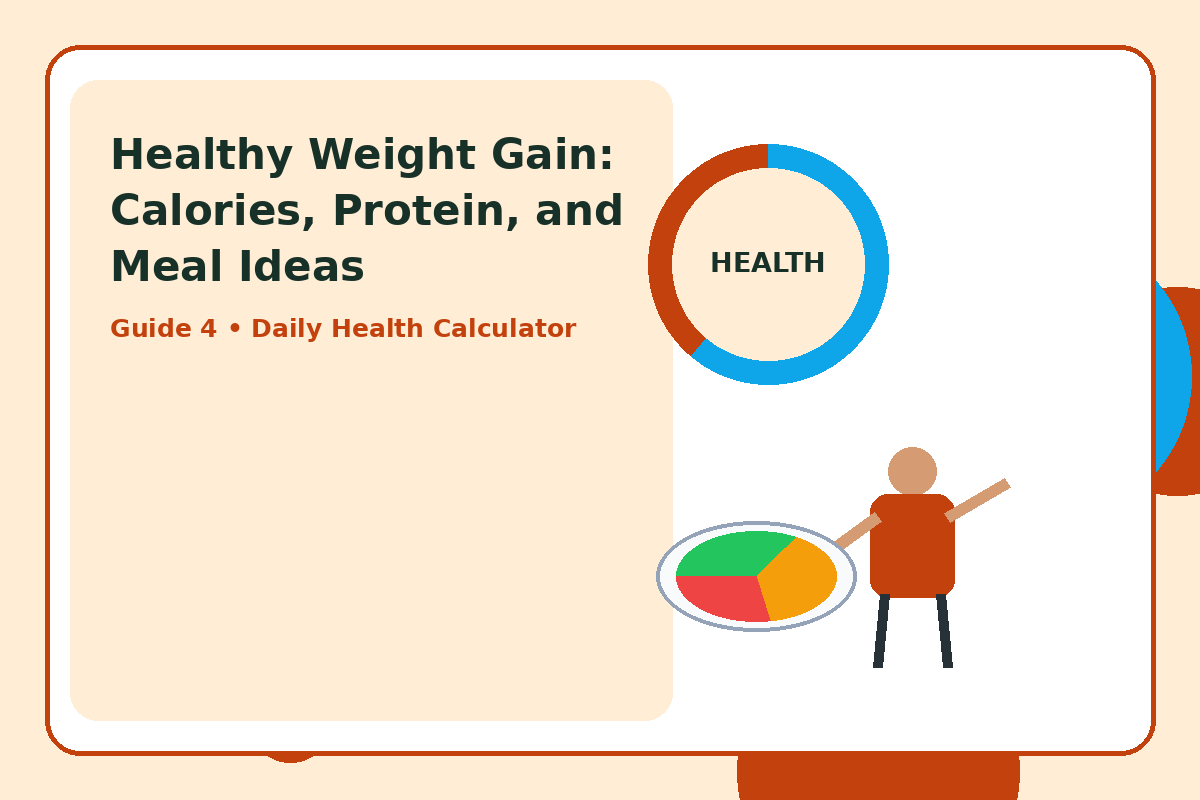 Healthy Weight Gain: Calories, Protein, and Meal Ideas

Guide 4 • Daily Health Calculator

HEALTH